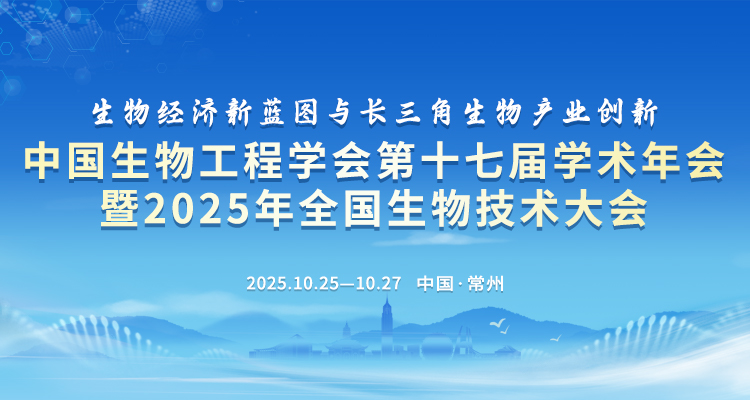 生物经济新蓝图与长三角生物产业创新

中国生物工程学会第十七届学术年会
暨2025年全国生物技术大会

2025.10.25—10.27 中国·常州